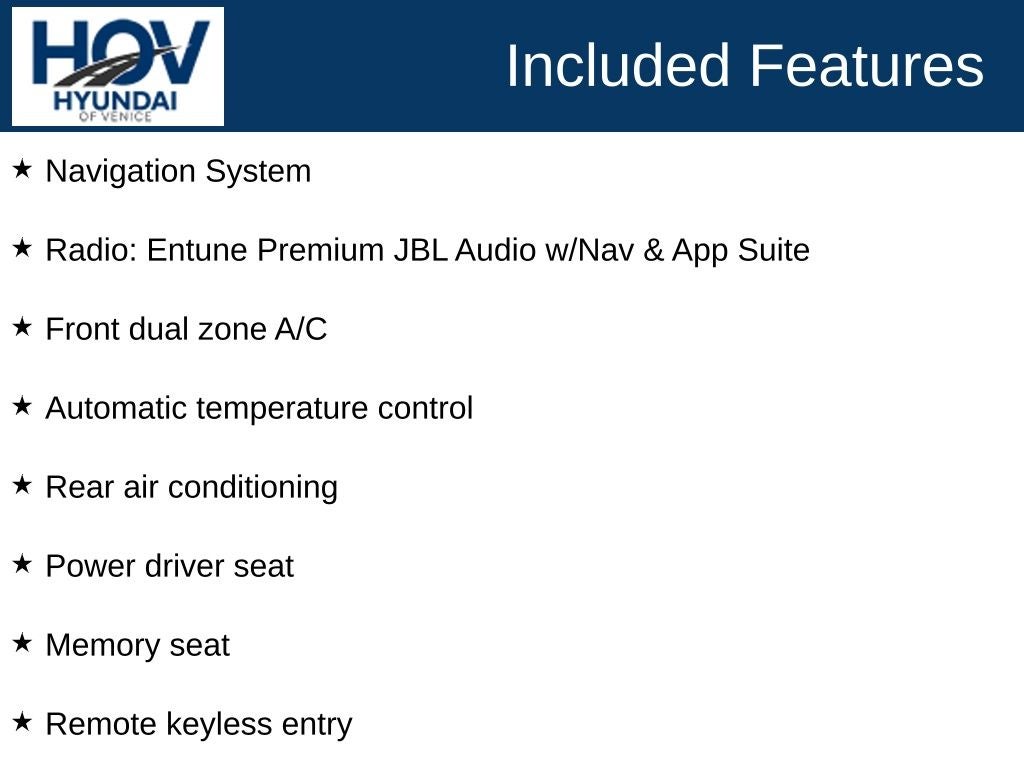 HOV
HYUNDAI
OF VENICE

Included Features

★ Navigation System

★ Radio: Entune Premium JBL Audio w/Nav & App Suite

★ Front dual zone A/C

★ Automatic temperature control

★ Rear air conditioning

★ Power driver seat

★ Memory seat

★ Remote keyless entry